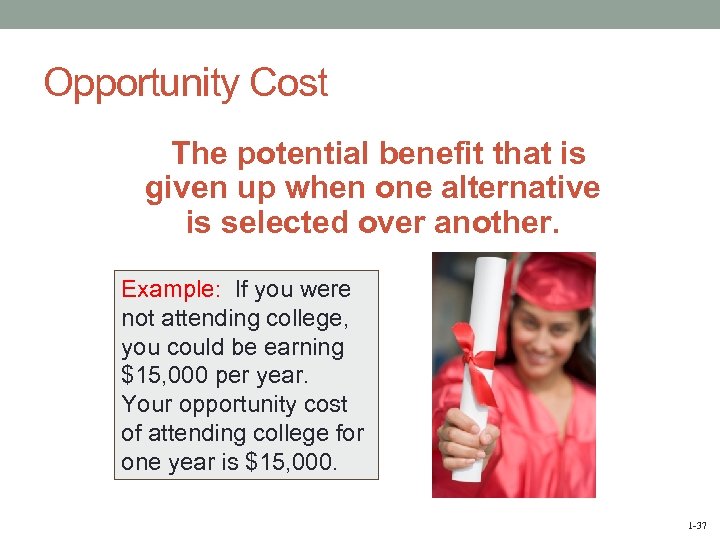 Opportunity Cost

The potential benefit that is given up when one alternative is selected over another.

Example: If you were not attending college, you could be earning \$15,000 per year. Your opportunity cost of attending college for one year is \$15,000.

1-37